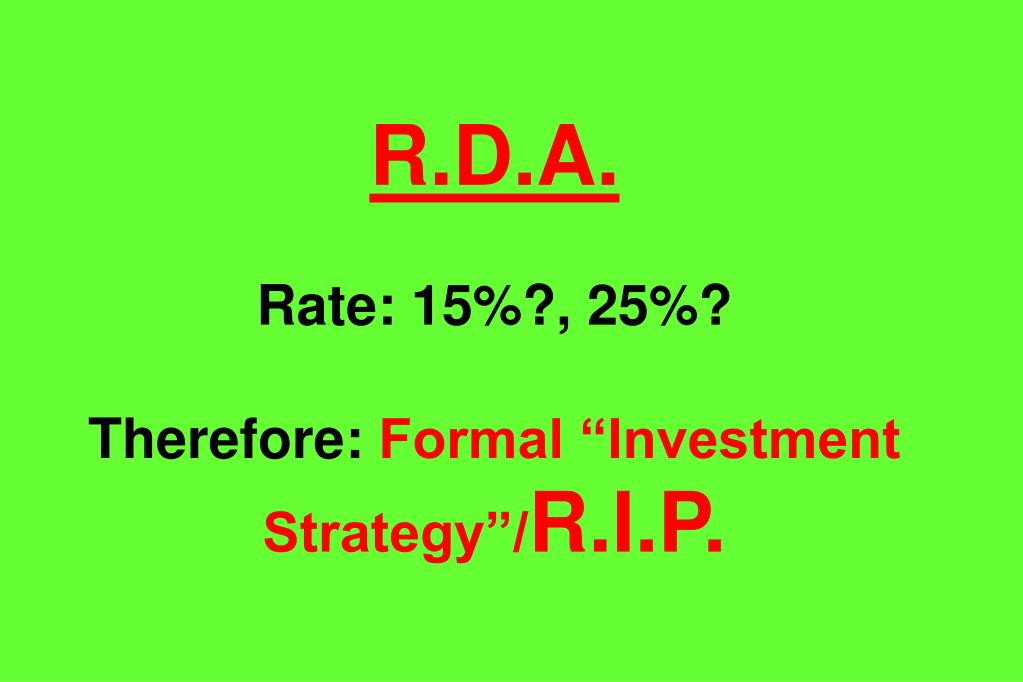 R.D.A.

Rate: 15%?, 25%?

Therefore: Formal “Investment Strategy”/R.I.P.